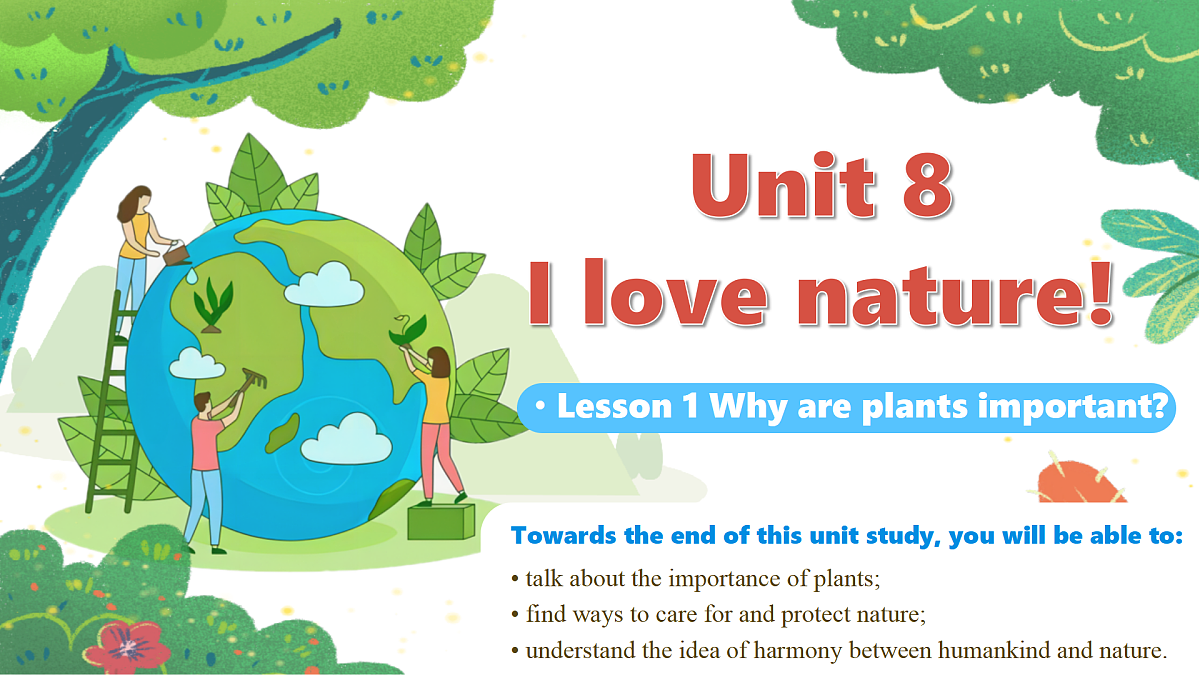 Unit 8
I love nature!

• Lesson 1 Why are plants important?

Towards the end of this unit study, you will be able to:

• talk about the importance of plants;
• find ways to care for and protect nature;
• understand the idea of harmony between humankind and nature.